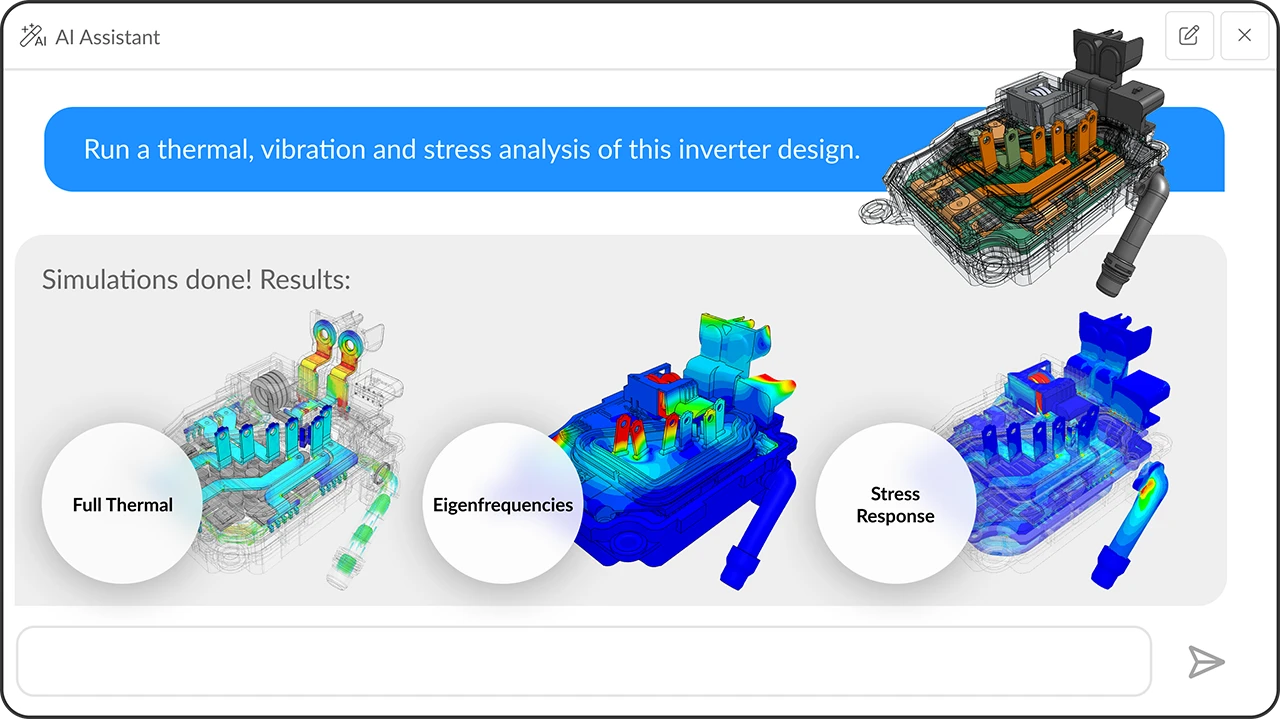 AI Assistant

Run a thermal, vibration and stress analysis of this inverter design.

Simulations done! Results:

Full Thermal

Eigenfrequencies

Stress Response